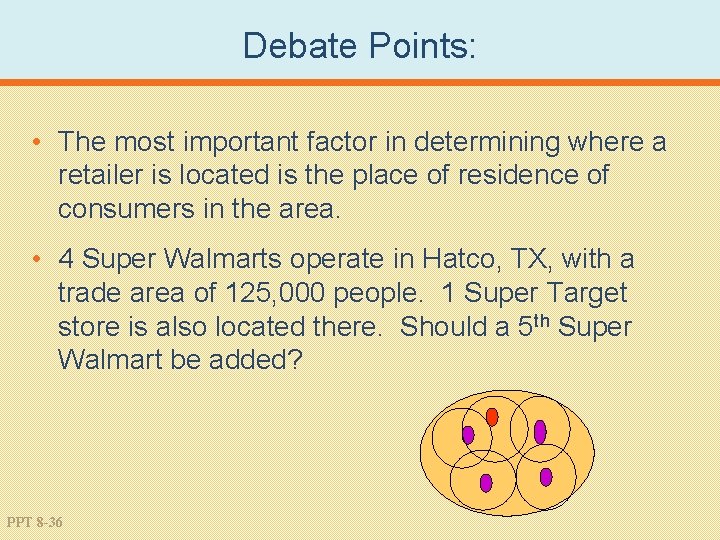 Debate Points:

• The most important factor in determining where a retailer is located is the place of residence of consumers in the area.

• 4 Super Walmarts operate in Hatco, TX, with a trade area of 125,000 people. 1 Super Target store is also located there. Should a 5$^{th}$ Super Walmart be added?

PPT 8-36